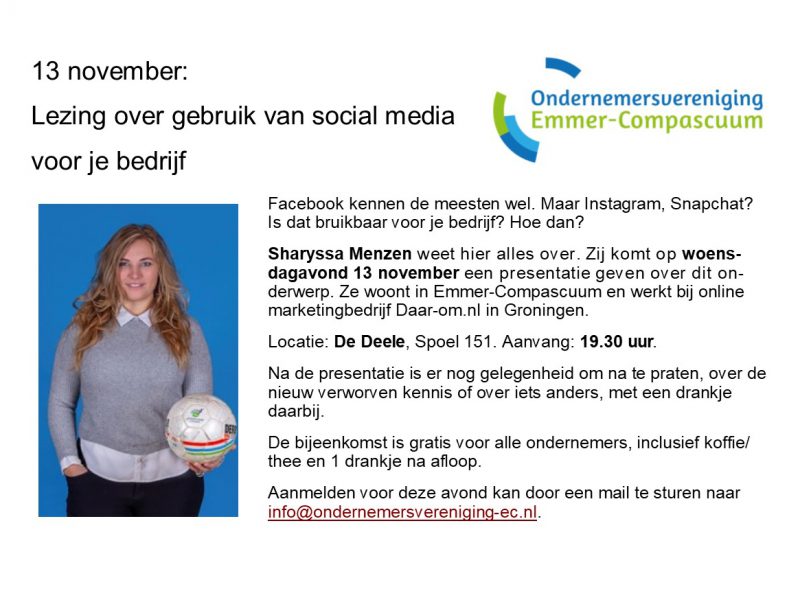 13 november:
Lezing over gebruik van social media voor je bedrijf

Ondernemersvereniging
Emmer-Compascuum

Facebook kennen de meesten wel. Maar Instagram, Snapchat? Is dat bruikbaar voor je bedrijf? Hoe dan?

Sharyssa Menzen weet hier alles over. Zij komt op woensdagavond 13 november een presentatie geven over dit onderwerp. Ze woont in Emmer-Compascuum en werkt bij online marketingbedrijf Daar-om.nl in Groningen.

Locatie: De Deele, Spoel 151. Aanvang: 19.30 uur.

Na de presentatie is er nog gelegenheid om na te praten, over de nieuw verworven kennis of over iets anders, met een drankje daarbij.

De bijeenkomst is gratis voor alle ondernemers, inclusief koffie/ thee en 1 drankje na afloop.

Aanmelden voor deze avond kan door een mail te sturen naar info@ondernemersvereniging-ec.nl.